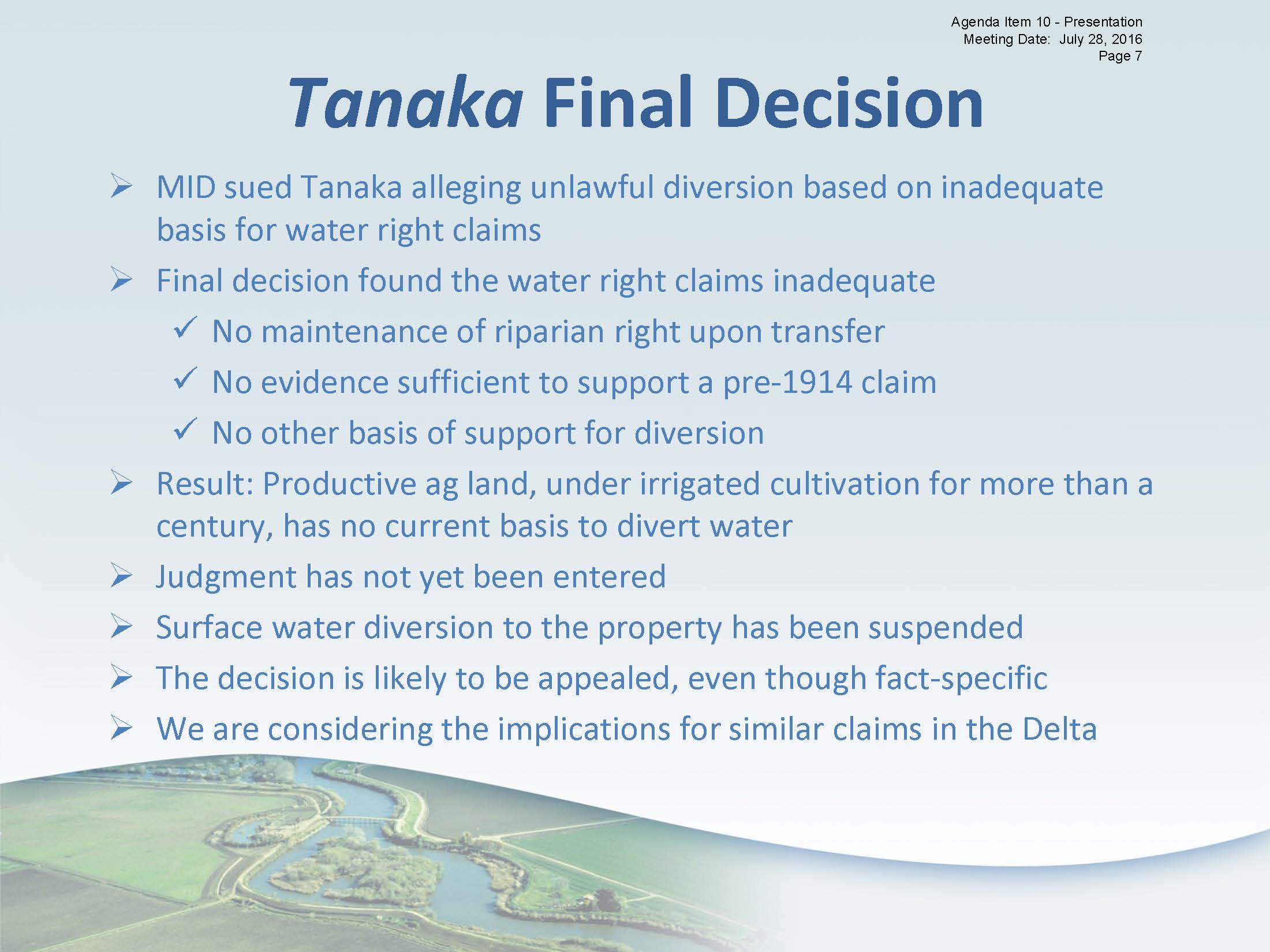 Agenda Item 10 - Presentation
Meeting Date: July 28, 2016
Page 7

Tanaka Final Decision

➢ MID sued Tanaka alleging unlawful diversion based on inadequate basis for water right claims

➢ Final decision found the water right claims inadequate

✓ No maintenance of riparian right upon transfer

✓ No evidence sufficient to support a pre-1914 claim

✓ No other basis of support for diversion

➢ Result: Productive ag land, under irrigated cultivation for more than a century, has no current basis to divert water

➢ Judgment has not yet been entered

➢ Surface water diversion to the property has been suspended

➢ The decision is likely to be appealed, even though fact-specific

➢ We are considering the implications for similar claims in the Delta